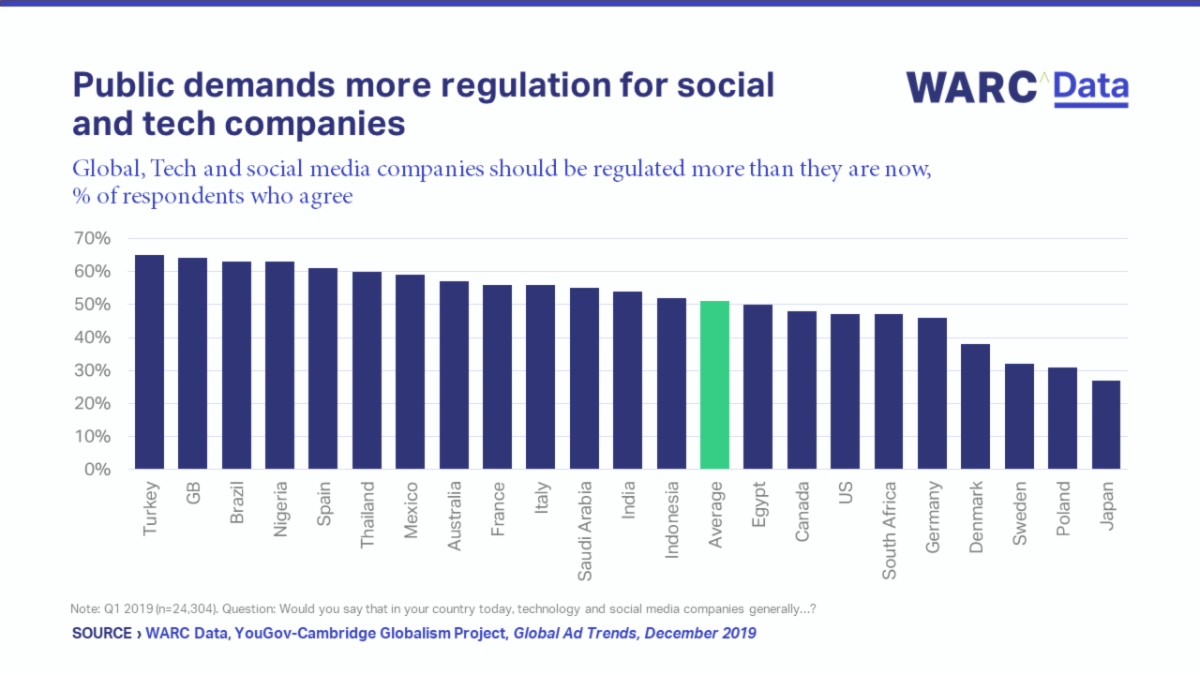 Public demands more regulation for social and tech companies

WARC Data

Global, Tech and social media companies should be regulated more than they are now, % of respondents who agree

70%
60%
50%
40%
30%
20%
10%
0%

Turkey
GB
Brazil
Nigeria
Spain
Thailand
Mexico
Australia
France
Italy
Saudi Arabia
India
Indonesia
Average
Egypt
Canada
US
South Africa
Germany
Denmark
Sweden
Poland
Japan

Note: Q1 2019 (n=24,304). Question: Would you say that in your country today, technology and social media companies generally...?

SOURCE › WARC Data, YouGov-Cambridge Globalism Project, Global Ad Trends, December 2019